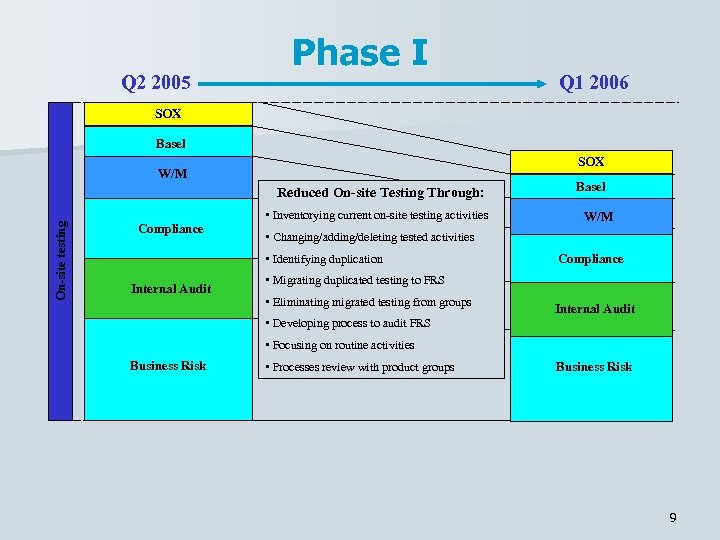 Phase I

Q2 2005 Q1 2006

On-site testing

SOX
Basel
W/M
Compliance
Internal Audit
Business Risk

Reduced On-site Testing Through:
▪ Inventorying current on-site testing activities
▪ Changing/adding/deleting tested activities
▪ Identifying duplication
▪ Migrating duplicated testing to FRS
▪ Eliminating migrated testing from groups
▪ Developing process to audit FRS
▪ Focusing on routine activities
▪ Processes review with product groups

SOX
Basel
W/M
Compliance
Internal Audit
Business Risk

9